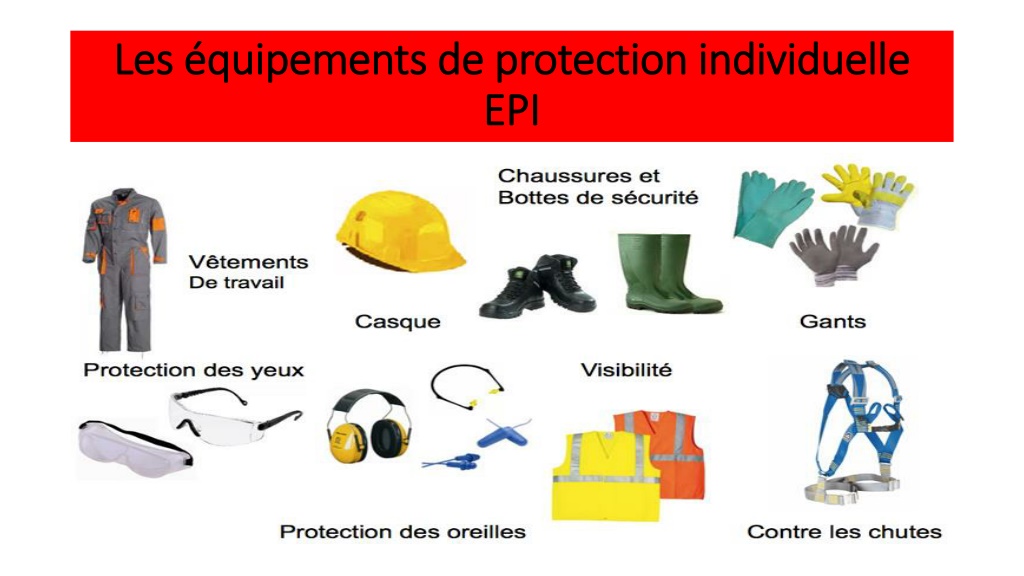 Les équipements de protection individuelle
EPI

Vêtements
De travail

Casque

Chaussures et
Bottes de sécurité

Gants

Protection des yeux

Visibilité

Protection des oreilles

Contre les chutes